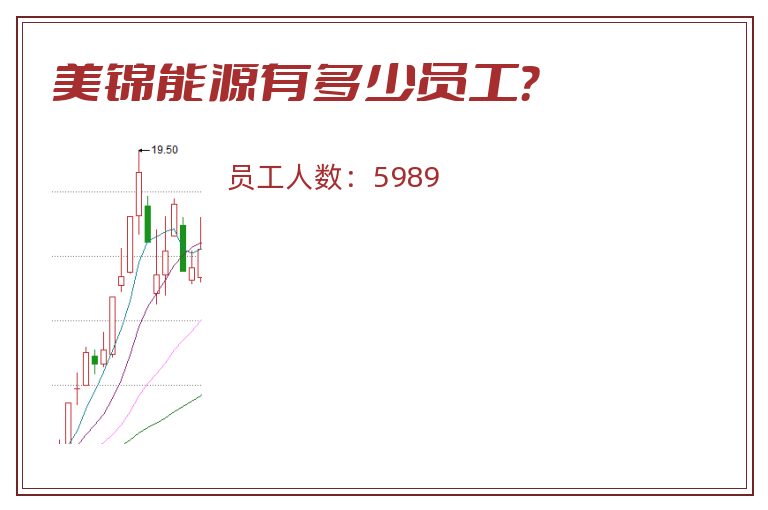 美锦能源有多少员工?

19.50

员工人数：5989